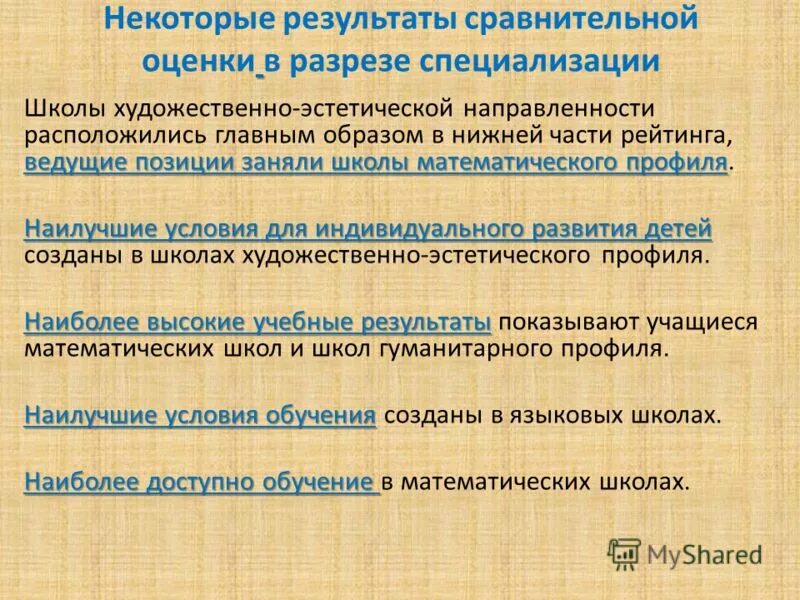 Некоторые результаты сравнительной оценки в разрезе специализации

Школы художественно-эстетической направленности расположились главным образом в нижней части рейтинга, ведущие позиции заняли школы математического профиля.

Наилучшие условия для индивидуального развития детей созданы в школах художественно-эстетического профиля.

Наиболее высокие учебные результаты показывают учащиеся математических школ и школ гуманитарного профиля.

Наилучшие условия обучения созданы в языковых школах.

Наиболее доступно обучение в математических школах.

MyShared